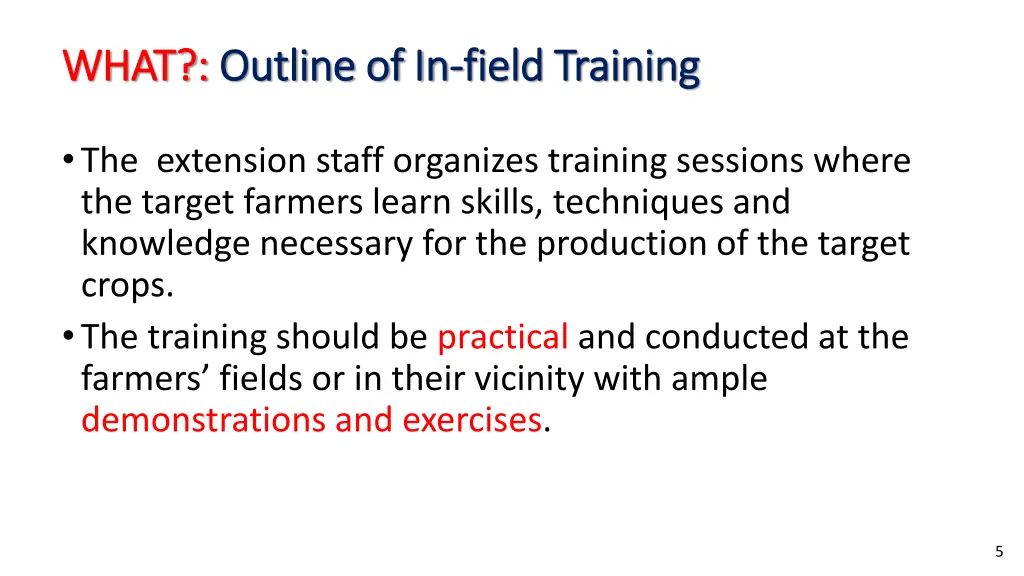 WHAT?: Outline of In-field Training

• The  extension staff organizes training sessions where the target farmers learn skills, techniques and knowledge necessary for the production of the target crops.
• The training should be practical and conducted at the farmers’ fields or in their vicinity with ample demonstrations and exercises.

5